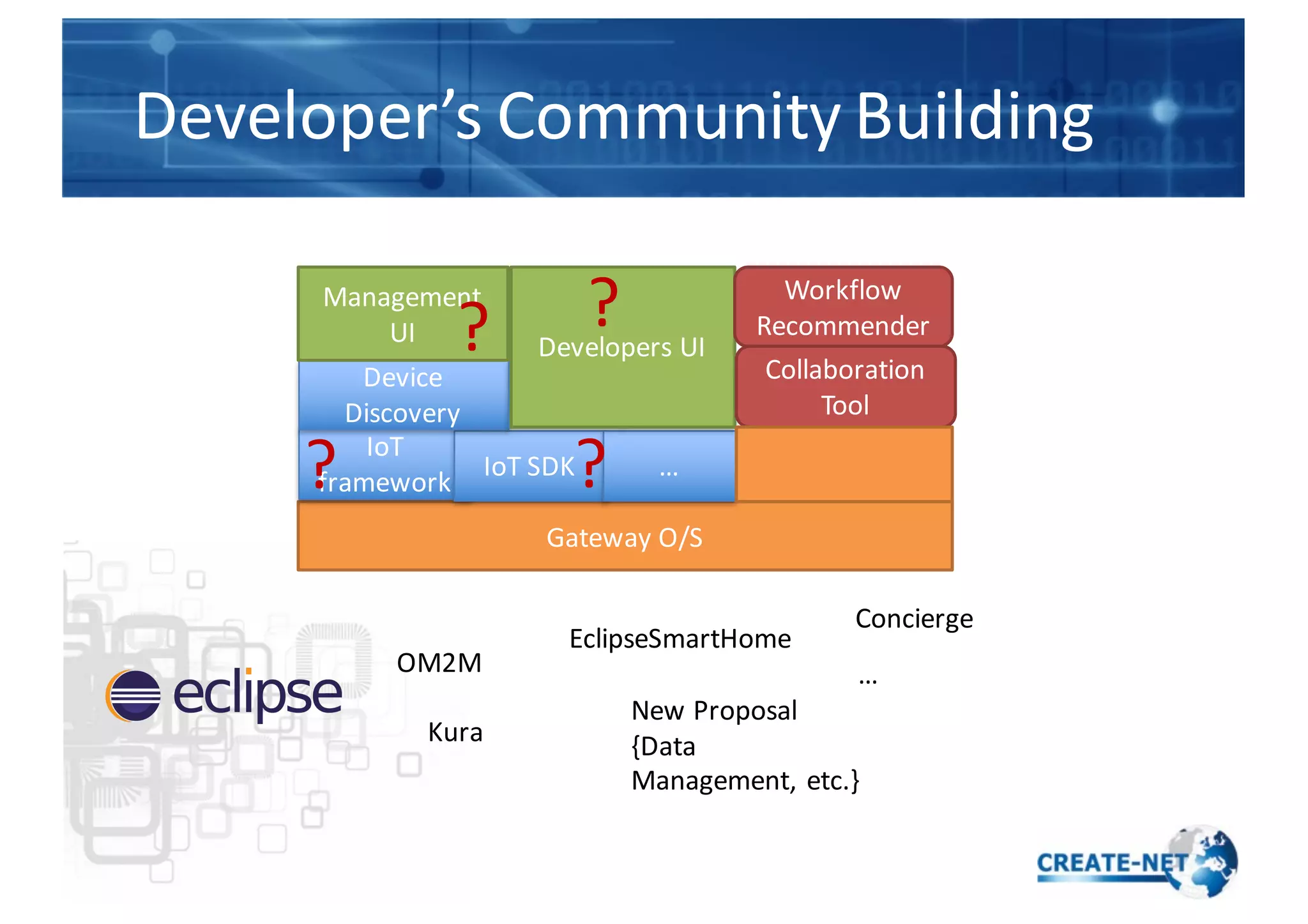 Developer's Community Building

Management UI ?

?
Developers UI

Workflow Recommender

Collaboration Tool

Device Discovery

? IoT framework

IoT SDK ?

...

Gateway O/S

eclipse

OM2M

Kura

EclipseSmartHome

New Proposal {Data Management, etc.}

Concierge

...

CREATE-NET